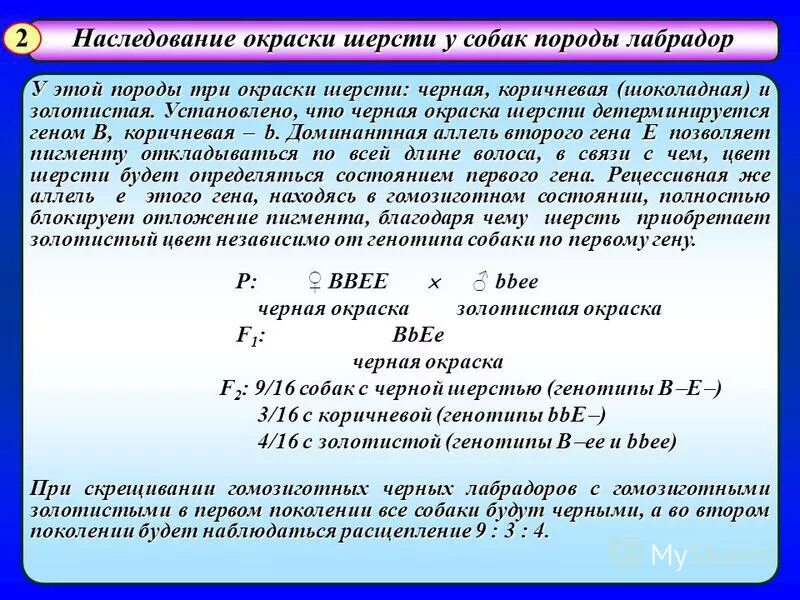 2 Наследование окраски шерсти у собак породы лабрадор

У этой породы три окраски шерсти: черная, коричневая (шоколадная) и золотистая. Установлено, что черная окраска шерсти детерминируется геном B, коричневая – b. Доминантная аллель второго гена E позволяет пигменту откладываться по всей длине волоса, в связи с чем, цвет шерсти будет определяться состоянием первого гена. Рецессивная же аллель e этого гена, находясь в гомозиготном состоянии, полностью блокирует отложение пигмента, благодаря чему шерсть приобретает золотистый цвет независимо от генотипа собаки по первому гену.

P: ♀ BBEE × ♂ bbee
черная окраска золотистая окраска
$F_1$: BbEe
черная окраска
$F_2$: 9/16 собак с черной шерстью (генотипы B –E –)
3/16 с коричневой (генотипы bbE –)
4/16 с золотистой (генотипы B –ee и bbee)

При скрещивании гомозиготных черных лабрадоров с гомозиготными золотистыми в первом поколении все собаки будут черными, а во втором поколении будет наблюдаться расщепление 9 : 3 : 4.

MyShared